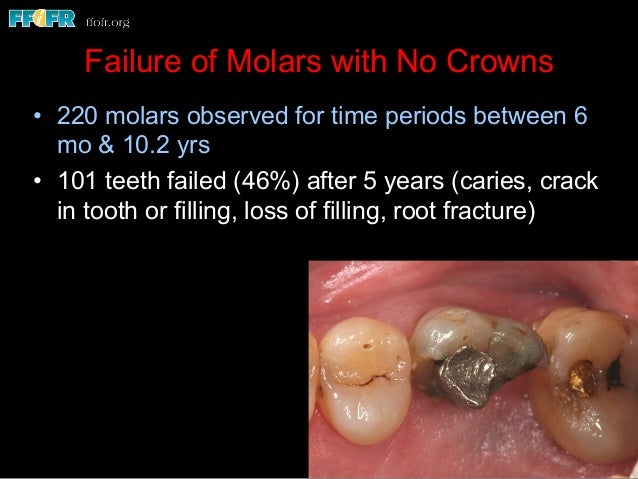 FFOFR ffofr.org

Failure of Molars with No Crowns

• 220 molars observed for time periods between 6 mo & 10.2 yrs

• 101 teeth failed (46%) after 5 years (caries, crack in tooth or filling, loss of filling, root fracture)